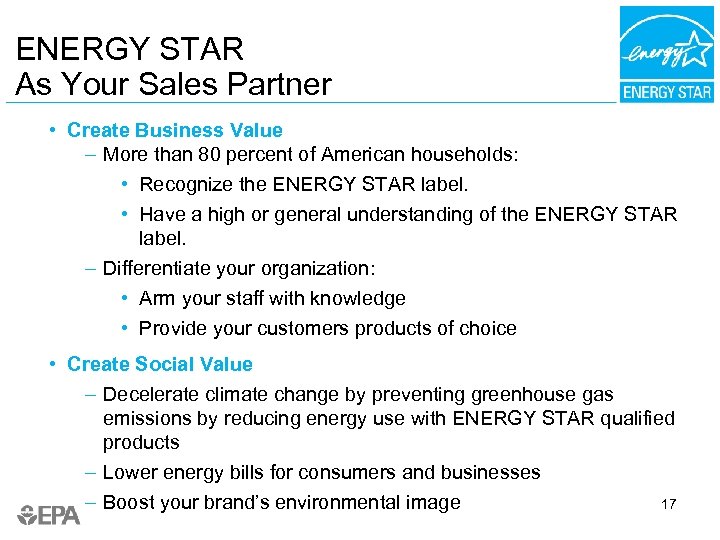 ENERGY STAR
As Your Sales Partner

energy
ENERGY STAR

• Create Business Value
– More than 80 percent of American households:
• Recognize the ENERGY STAR label.
• Have a high or general understanding of the ENERGY STAR label.
– Differentiate your organization:
• Arm your staff with knowledge
• Provide your customers products of choice

• Create Social Value
– Decelerate climate change by preventing greenhouse gas emissions by reducing energy use with ENERGY STAR qualified products
– Lower energy bills for consumers and businesses
– Boost your brand's environmental image

EPA

17